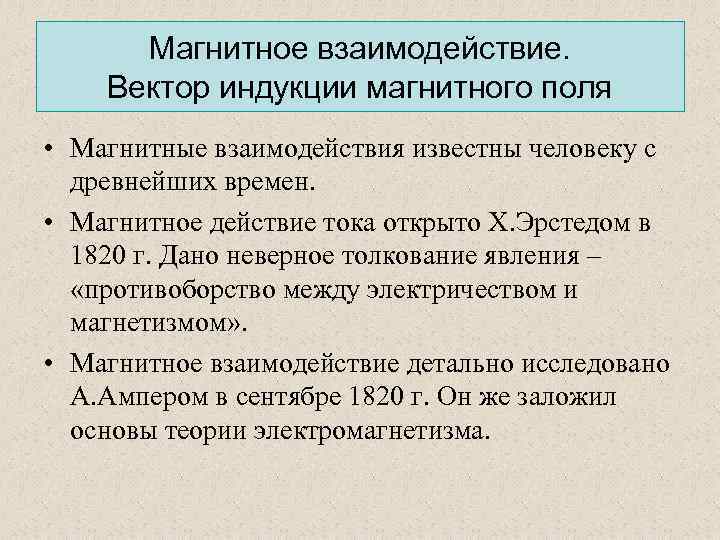 Магнитное взаимодействие.
Вектор индукции магнитного поля

• Магнитные взаимодействия известны человеку с древнейших времен.

• Магнитное действие тока открыто Х.Эрстедом в 1820 г. Дано неверное толкование явления – «противоборство между электричеством и магнетизмом».

• Магнитное взаимодействие детально исследовано А.Ампером в сентябре 1820 г. Он же заложил основы теории электромагнетизма.